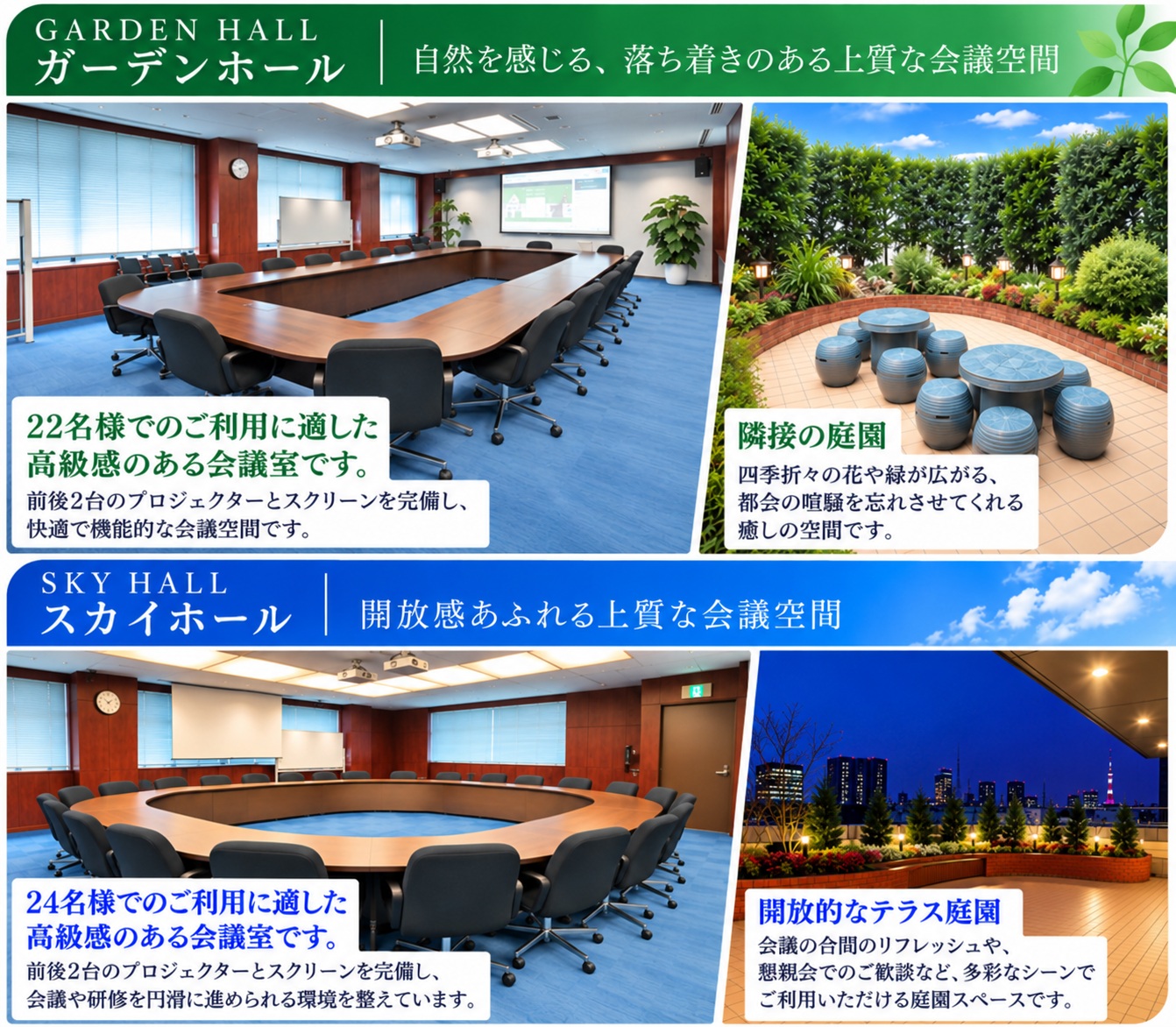 GARDEN HALL
ガーデンホール

自然を感じる、落ち着きのある上質な会議空間

22名様でのご利用に適した高級感のある会議室です。

前後2台のプロジェクターとスクリーンを完備し、快適で機能的な会議空間です。

隣接の庭園

四季折々の花や緑が広がる、都会の喧騒を忘れさせてくれる癒しの空間です。

SKY HALL
スカイホール

開放感あふれる上質な会議空間

24名様でのご利用に適した高級感のある会議室です。

前後2台のプロジェクターとスクリーンを完備し、会議や研修を円滑に進められる環境を整えています。

開放的なテラス庭園

会議の合間のリフレッシュや、懇親会でのご歓談など、多彩なシーンでご利用いただける庭園スペースです。